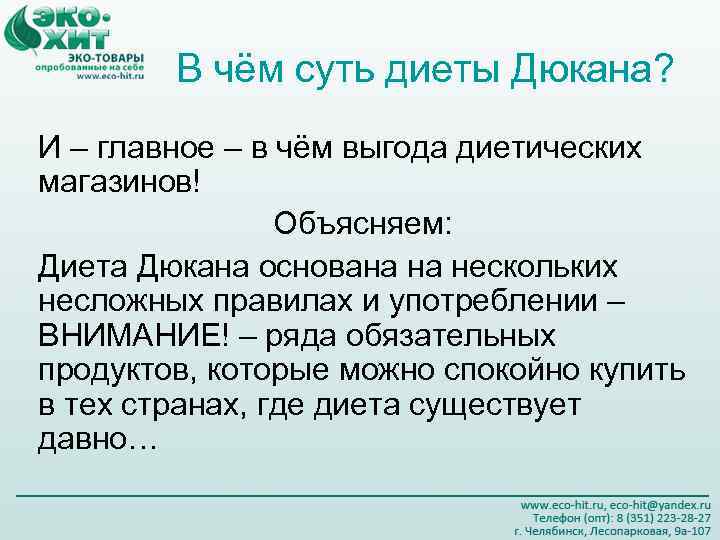 ЭКО-ХИТ
ЭКО-ТОВАРЫ
опробованные на себе
www.eco-hit.ru

В чём суть диеты Дюкана?

И – главное – в чём выгода диетических магазинов!

Объясняем:

Диета Дюкана основана на нескольких несложных правилах и употреблении – ВНИМАНИЕ! – ряда обязательных продуктов, которые можно спокойно купить в тех странах, где диета существует давно…

www.eco-hit.ru, eco-hit@yandex.ru
Телефон (опт): 8 (351) 223-28-27
г. Челябинск, Лесопарковая, 9а-107